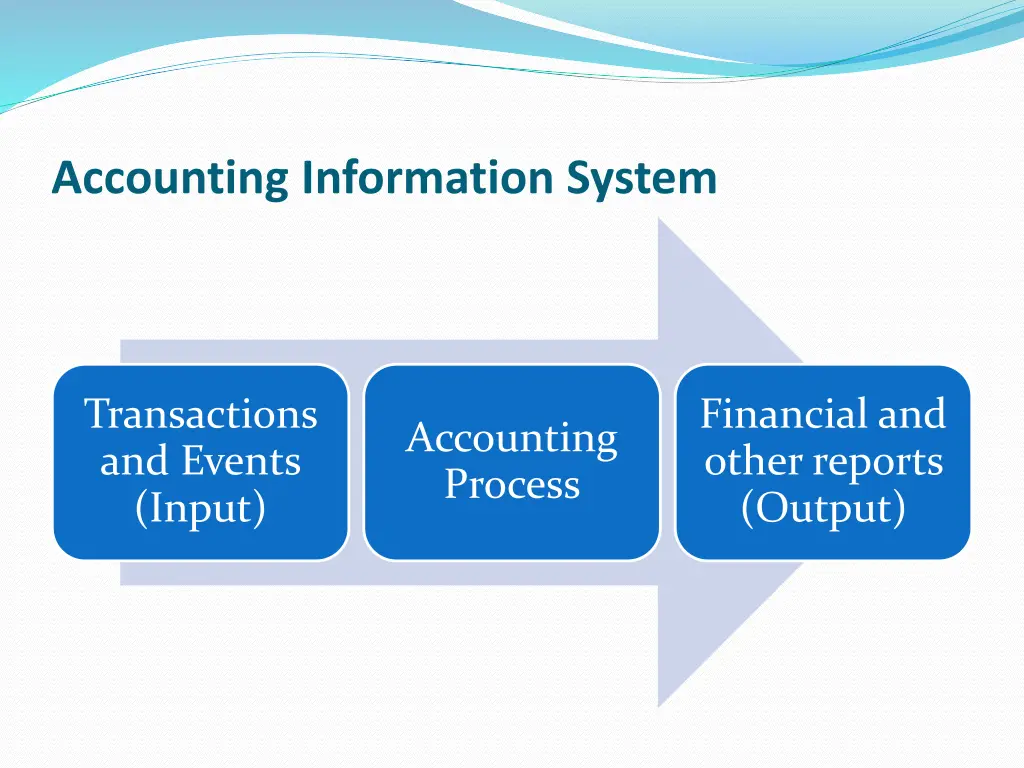 Accounting Information System

Transactions and Events (Input)

Accounting Process

Financial and other reports (Output)